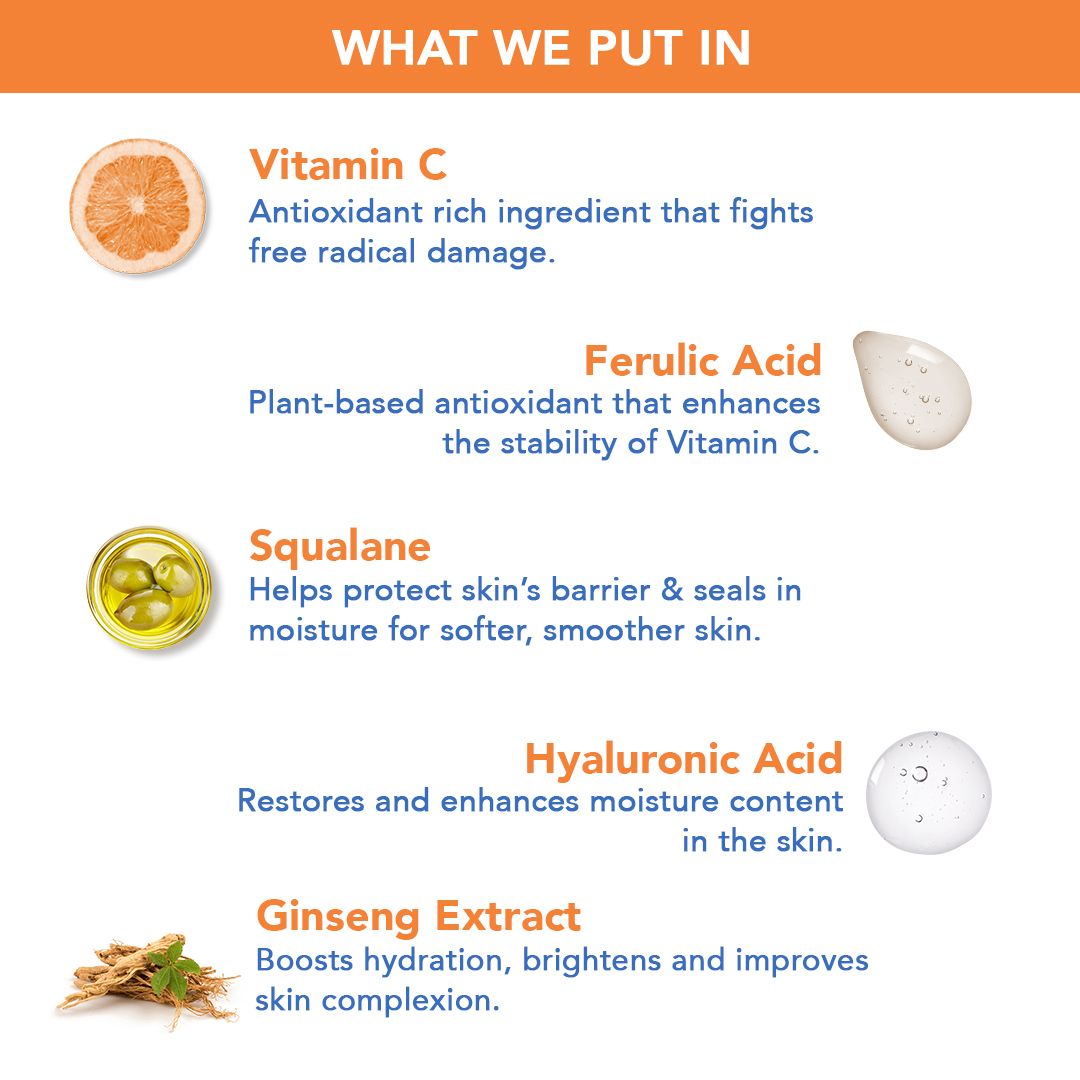 WHAT WE PUT IN

Vitamin C
Antioxidant rich ingredient that fights free radical damage.

Ferulic Acid
Plant-based antioxidant that enhances the stability of Vitamin C.

Squalane
Helps protect skin's barrier & seals in moisture for softer, smoother skin.

Hyaluronic Acid
Restores and enhances moisture content in the skin.

Ginseng Extract
Boosts hydration, brightens and improves skin complexion.